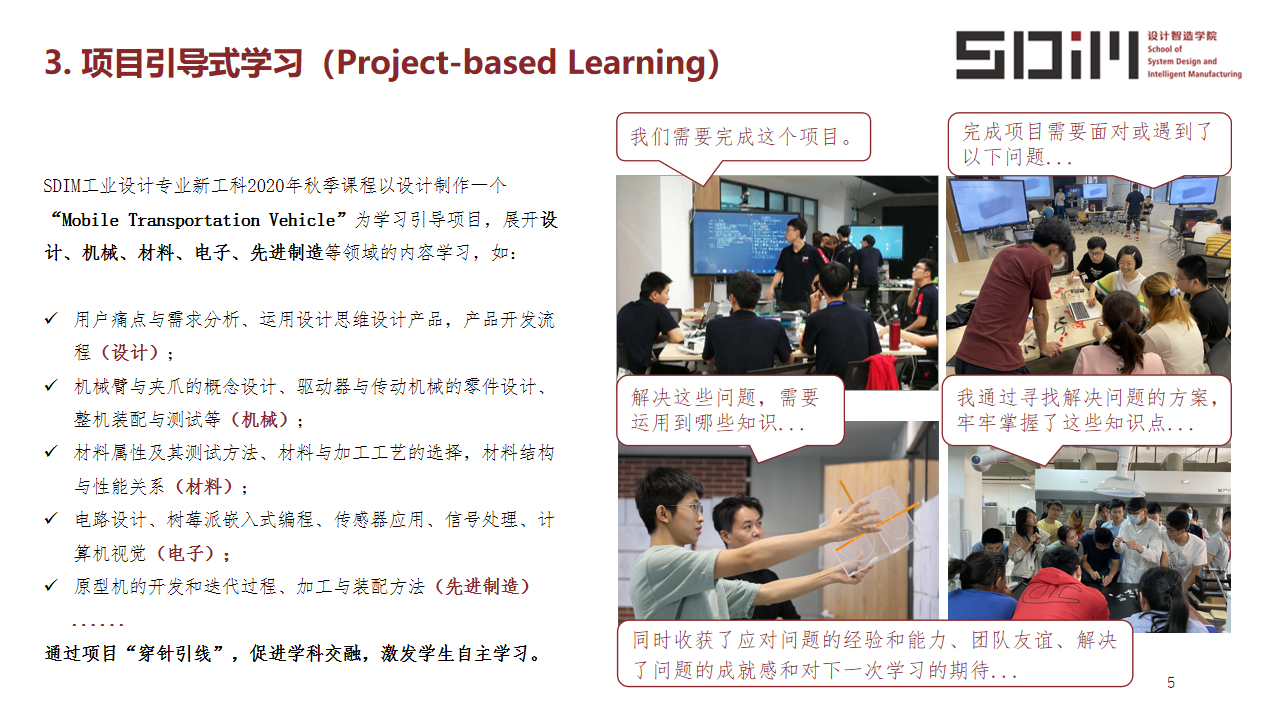 3. 项目引导式学习（Project-based Learning）

SDIM 设计智造学院 School of System Design and Intelligent Manufacturing

SDIM工业设计专业新工科2020年秋季课程以设计制作一个“Mobile Transportation Vehicle”为学习引导项目，展开设计、机械、材料、电子、先进制造等领域的内容学习，如：

✓ 用户痛点与需求分析、运用设计思维设计产品，产品开发流程（设计）；
✓ 机械臂与夹爪的概念设计、驱动器与传动机械的零件设计、整机装配与测试等（机械）；
✓ 材料属性及其测试方法、材料与加工工艺的选择，材料结构与性能关系（材料）；
✓ 电路设计、树莓派嵌入式编程、传感器应用、信号处理、计算机视觉（电子）；
✓ 原型机的开发和迭代过程、加工与装配方法（先进制造）
......
通过项目“穿针引线”，促进学科交融，激发学生自主学习。

我们需要完成这个项目。

完成项目需要面对或遇到了以下问题...

解决这些问题，需要运用到哪些知识...

我通过寻找解决问题的方案，牢牢掌握了这些知识点...

同时收获了应对问题的经验和能力、团队友谊、解决了问题的成就感和对下一次学习的期待...

5